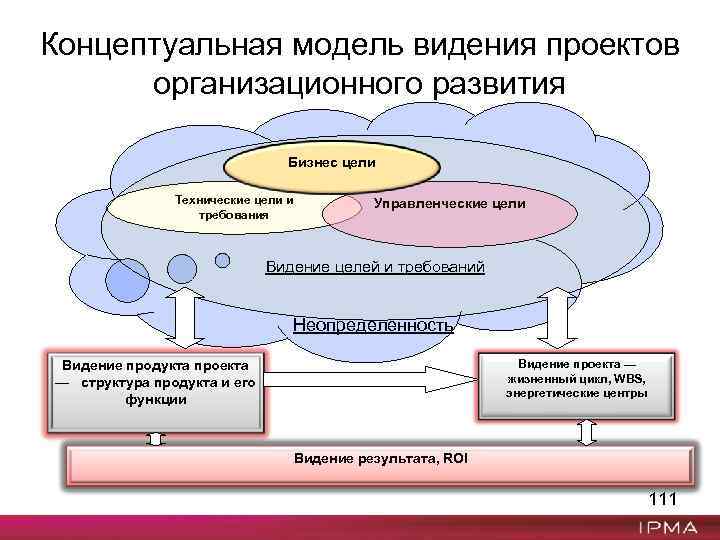 Концептуальная модель видения проектов организационного развития

Бизнес цели

Технические цели и требования

Управленческие цели

Видение целей и требований

Неопределенность

Видение продукта проекта — структура продукта и его функции

Видение проекта — жизненный цикл, WBS, энергетические центры

Видение результата, ROI

111

IPMA